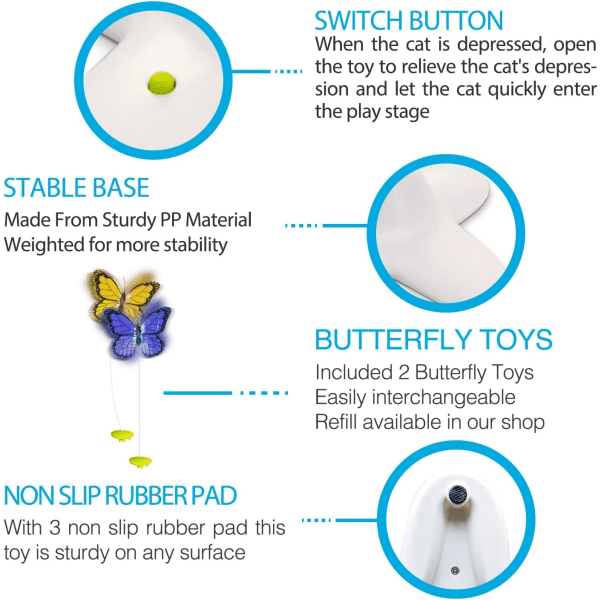 SWITCH BUTTON
When the cat is depressed, open the toy to relieve the cat's depression and let the cat quickly enter the play stage

STABLE BASE
Made From Sturdy PP Material
Weighted for more stability

BUTTERFLY TOYS
Included 2 Butterfly Toys
Easily interchangeable
Refill available in our shop

NON SLIP RUBBER PAD
With 3 non slip rubber pad this toy is sturdy on any surface